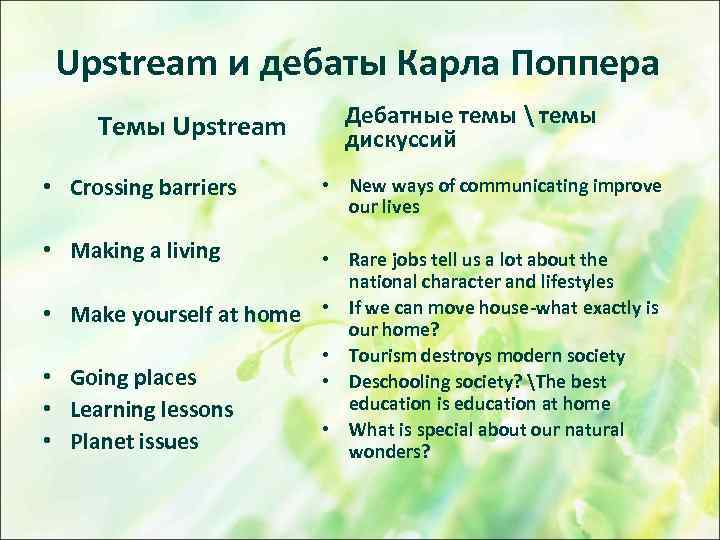 Upstream и дебаты Карла Поппера

Темы Upstream

• Crossing barriers
• Making a living
• Make yourself at home
• Going places
• Learning lessons
• Planet issues

Дебатные темы \ темы дискуссий

• New ways of communicating improve our lives
• Rare jobs tell us a lot about the national character and lifestyles
• If we can move house-what exactly is our home?
• Tourism destroys modern society
• Deschooling society? \The best education is education at home
• What is special about our natural wonders?